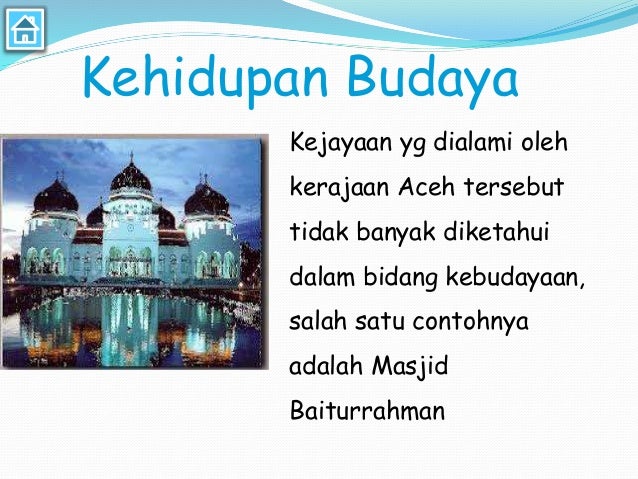 Kehidupan Budaya

Kejayaan yg dialami oleh kerajaan Aceh tersebut tidak banyak diketahui dalam bidang kebudayaan, salah satu contohnya adalah Masjid Baiturrahman